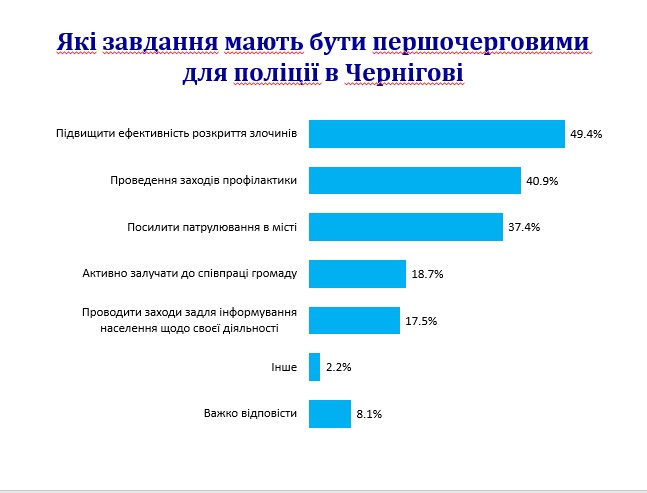 Які завдання мають бути першочерговими для поліції в Чернігові

Підвищити ефективність розкриття злочинів 49.4%

Проведення заходів профілактики 40.9%

Посилити патрулювання в місті 37.4%

Активно залучати до співпраці громаду 18.7%

Проводити заходи задля інформування населення щодо своєї діяльності 17.5%

Інше 2.2%

Важко відповісти 8.1%